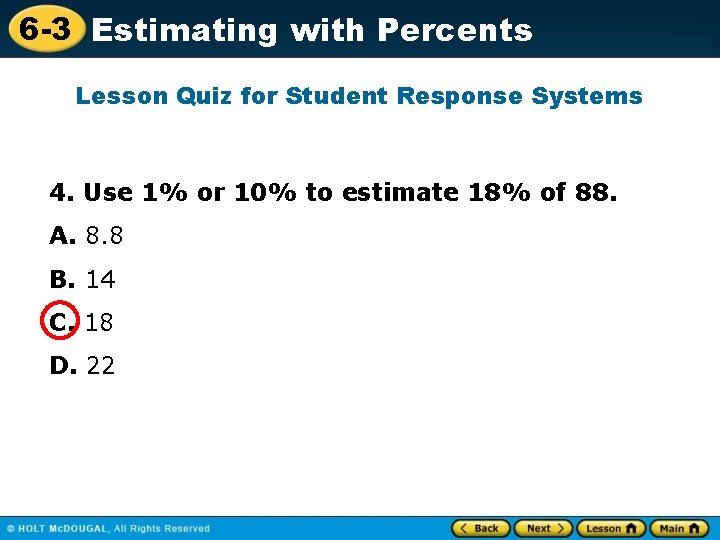 6-3 Estimating with Percents

Lesson Quiz for Student Response Systems

4. Use 1% or 10% to estimate 18% of 88.

A. 8.8

B. 14

C. 18

D. 22

© HOLT McDOUGAL, All Rights Reserved

Back Next Lesson Main